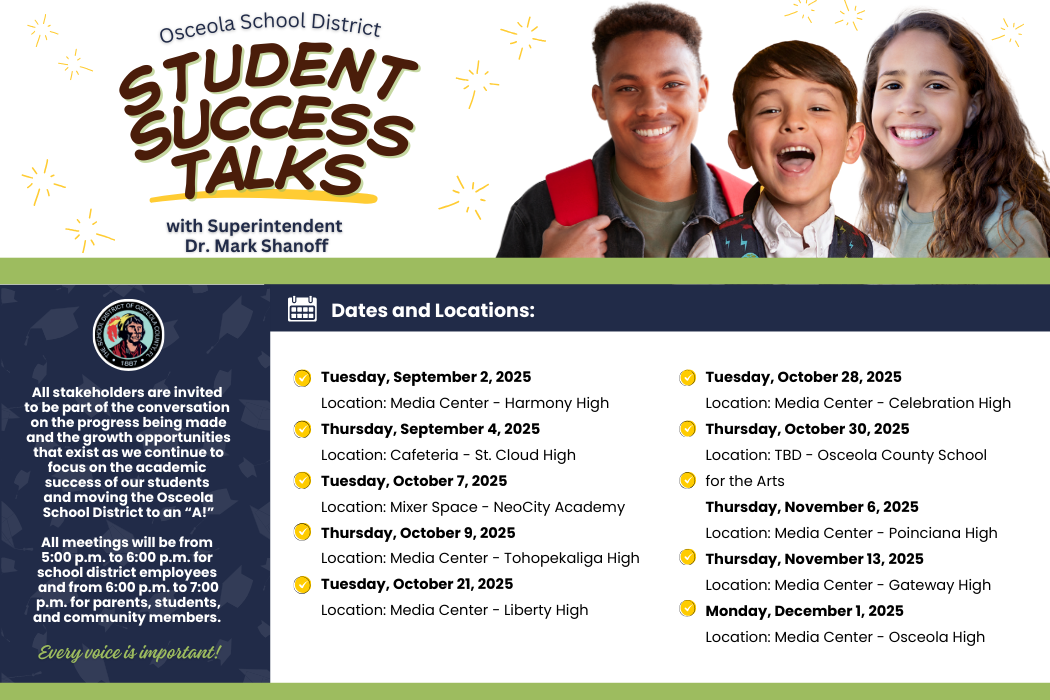 Osceola School District

STUDENT SUCCESS TALKS

with Superintendent Dr. Mark Shanoff

THE SCHOOL DISTRICT OF OSCEOLA COUNTY, FL 1887

All stakeholders are invited to be part of the conversation on the progress being made and the growth opportunities that exist as we continue to focus on the academic success of our students and moving the Osceola School District to an "A!"

All meetings will be from 5:00 p.m. to 6:00 p.m. for school district employees and from 6:00 p.m. to 7:00 p.m. for parents, students, and community members.

Every voice is important!

Dates and Locations:

Tuesday, September 2, 2025
Location: Media Center - Harmony High

Thursday, September 4, 2025
Location: Cafeteria - St. Cloud High

Tuesday, October 7, 2025
Location: Mixer Space - NeoCity Academy

Thursday, October 9, 2025
Location: Media Center - Tohopekaliga High

Tuesday, October 21, 2025
Location: Media Center - Liberty High

Tuesday, October 28, 2025
Location: Media Center - Celebration High

Thursday, October 30, 2025
Location: TBD - Osceola County School for the Arts

Thursday, November 6, 2025
Location: Media Center - Poinciana High

Thursday, November 13, 2025
Location: Media Center - Gateway High

Monday, December 1, 2025
Location: Media Center - Osceola High